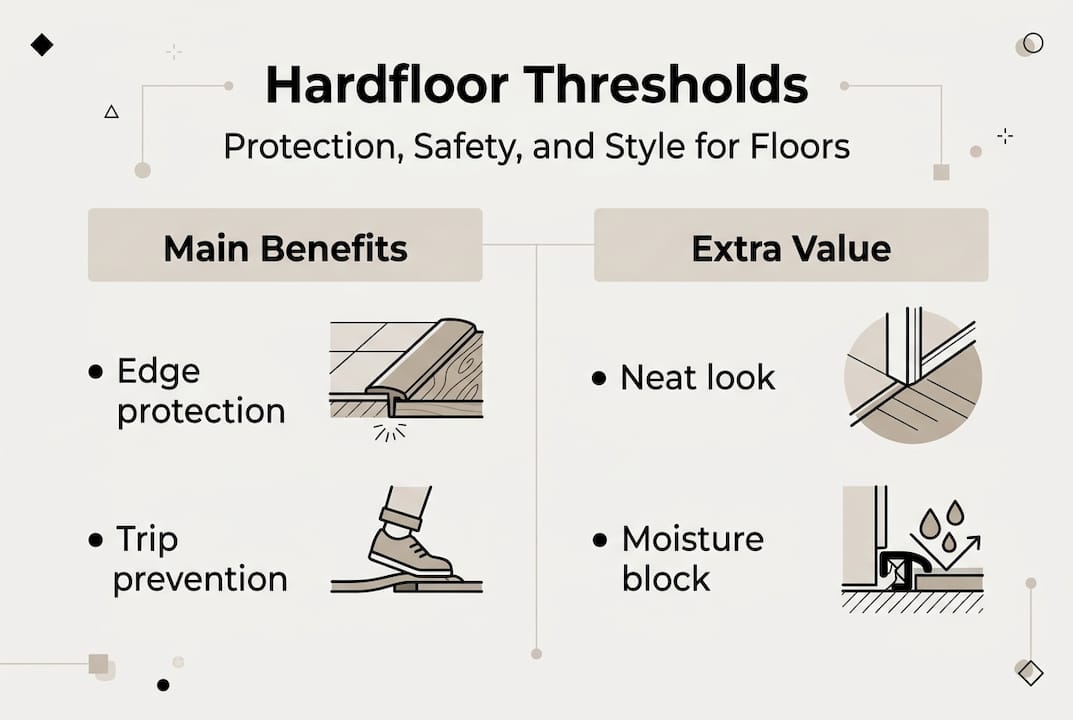 Hardfloor Thresholds

Protection, Safety, and Style for Floors

Main Benefits

• Edge protection

• Trip prevention

Extra Value

• Neat look

• Moisture block